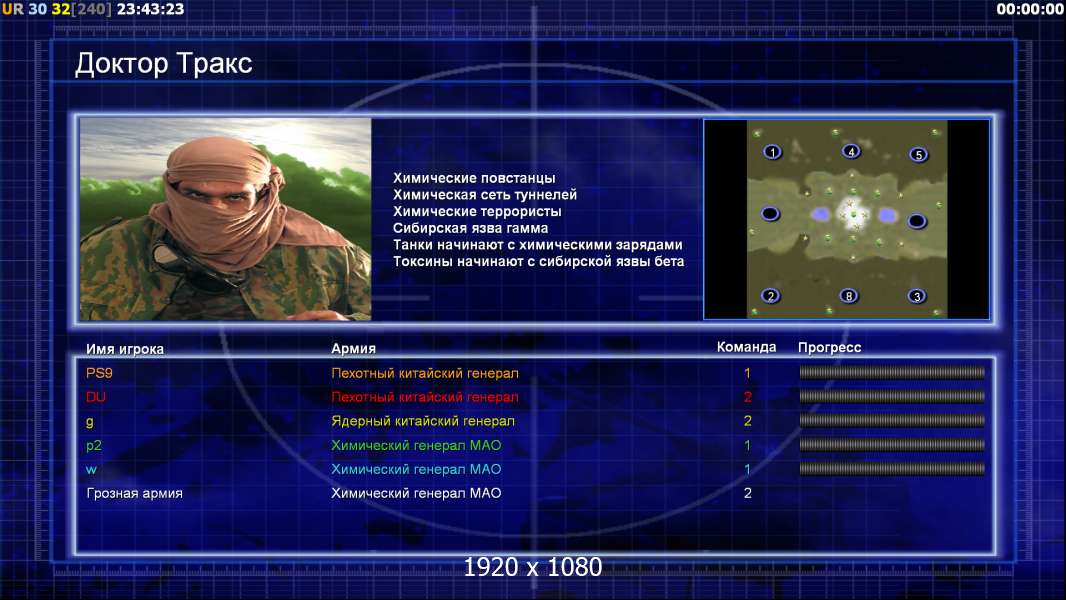 UR 30 32[240] 23:43:23

00:00:00

Доктор Тракс

Химические повстанцы
Химическая сеть туннелей
Химические террористы
Сибирская язва гамма
Танки начинают с химическими зарядами
Токсины начинают с сибирской язвы бета

1 4 5 2 8 3

| Имя игрока | Армия | Команда | Прогресс |
|---|---|---|---|
| PS9 | Пехотный китайский генерал | 1 | |
| DU | Пехотный китайский генерал | 2 | |
| g | Ядерный китайский генерал | 2 | |
| p2 | Химический генерал МАО | 1 | |
| w | Химический генерал МАО | 1 | |
| Грозная армия | Химический генерал МАО | 2 | |

1920 x 1080